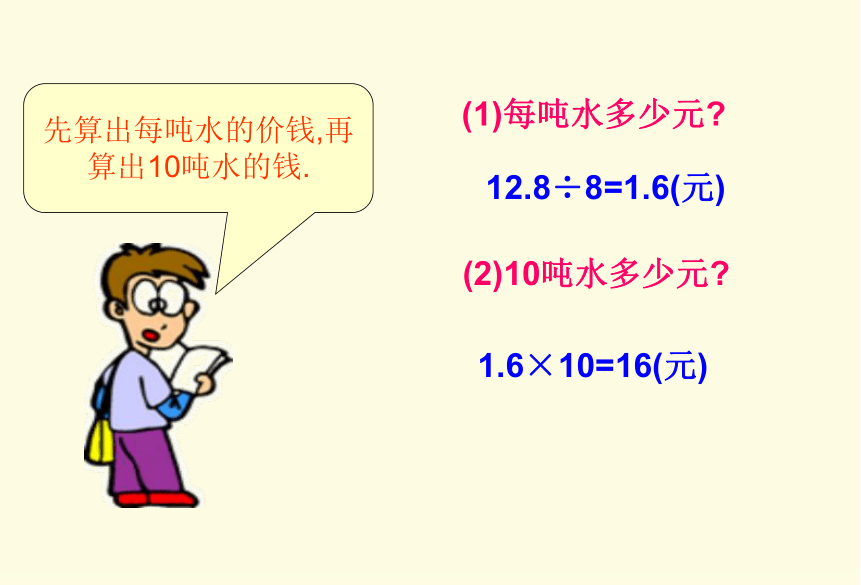 先算出每吨水的价钱,再算出10吨水的钱.

(1)每吨水多少元?

$12.8 \div 8 = 1.6$(元)

(2)10吨水多少元?

$1.6 \times 10 = 16$(元)